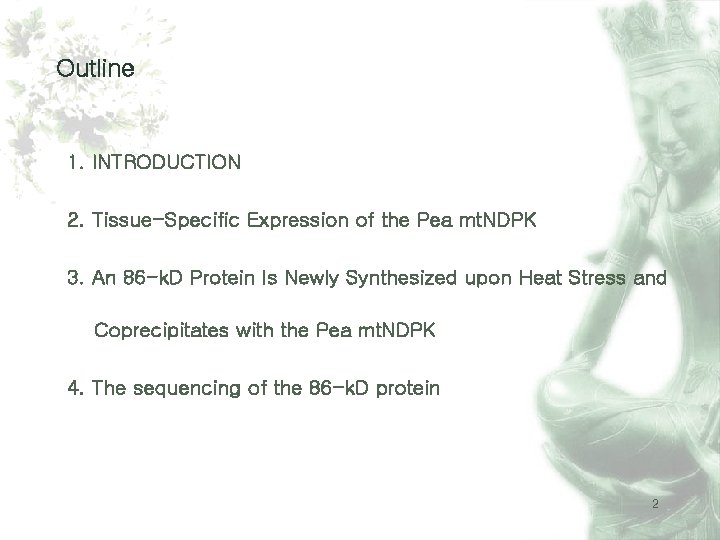 Outline

1. INTRODUCTION

2. Tissue-Specific Expression of the Pea mtNDPK

3. An 86-kD Protein Is Newly Synthesized upon Heat Stress and Coprecipitates with the Pea mtNDPK

4. The sequencing of the 86-kD protein

2